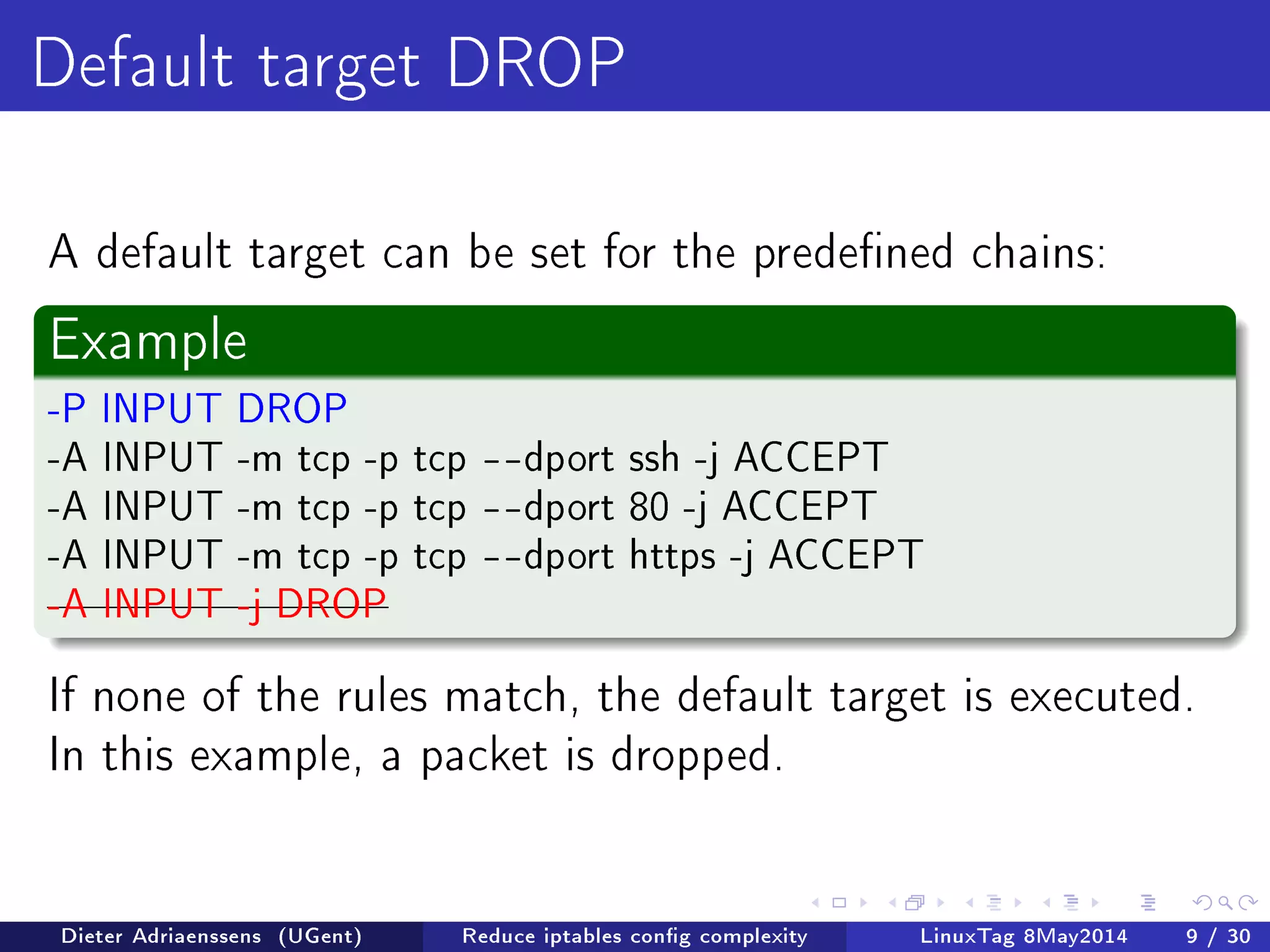 Default target DROP

A default target can be set for the predefined chains:

Example

-P INPUT DROP
-A INPUT -m tcp -p tcp --dport ssh -j ACCEPT
-A INPUT -m tcp -p tcp --dport 80 -j ACCEPT
-A INPUT -m tcp -p tcp --dport https -j ACCEPT
-A INPUT -j DROP

If none of the rules match, the default target is executed. In this example, a packet is dropped.

Dieter Adriaenssens (UGent) Reduce iptables config complexity LinuxTag 8May2014 9 / 30